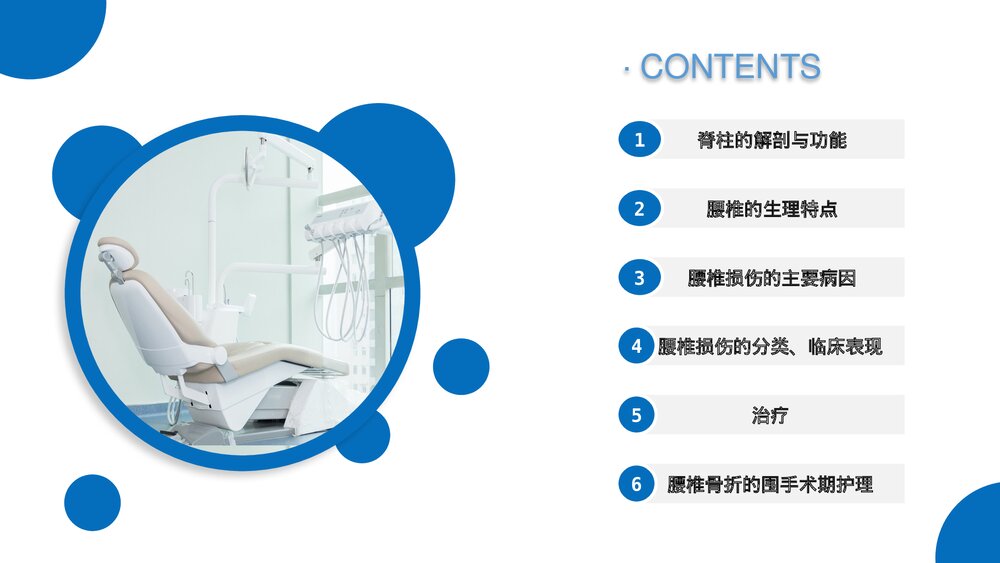 · CONTENTS

1 脊柱的解剖与功能

2 腰椎的生理特点

3 腰椎损伤的主要病因

4 腰椎损伤的分类、临床表现

5 治疗

6 腰椎骨折的围手术期护理